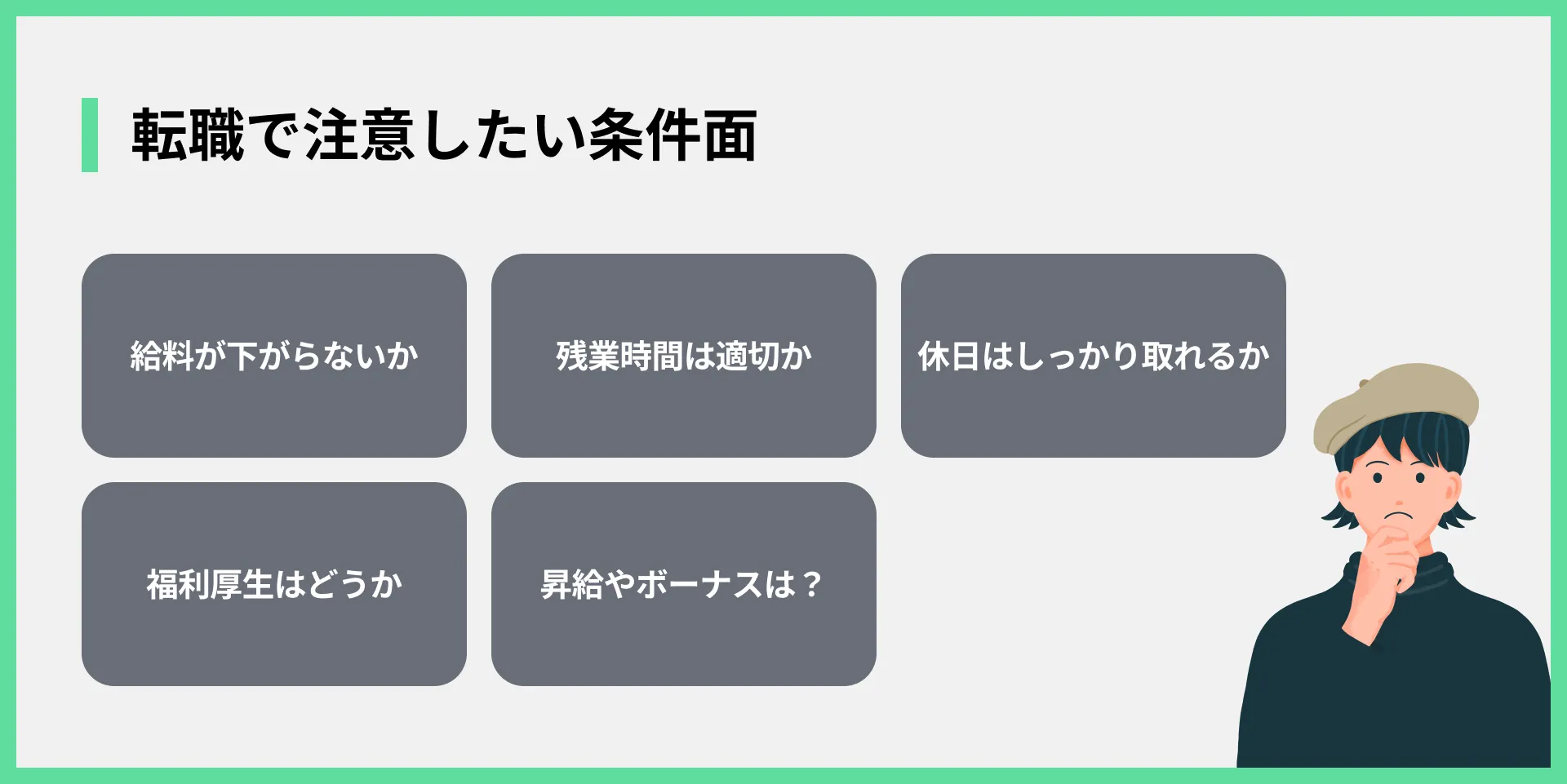 転職で注意したい条件面

給料が下がらないか

残業時間は適切か

休日はしっかり取れるか

福利厚生はどうか

昇給やボーナスは？